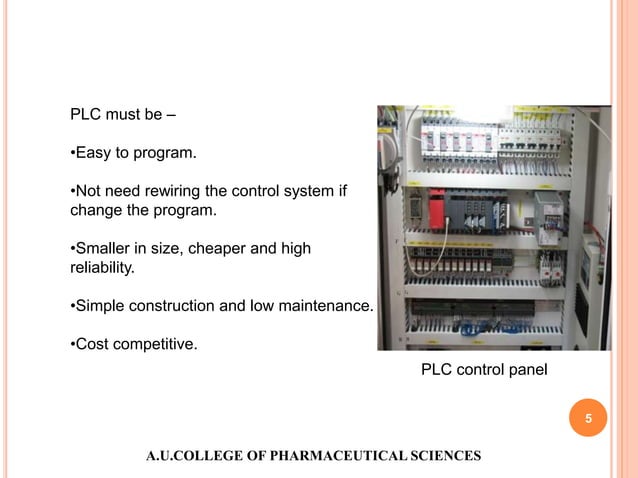 PLC must be –

•Easy to program.

•Not need rewiring the control system if change the program.

•Smaller in size, cheaper and high reliability.

•Simple construction and low maintenance.

•Cost competitive.

PLC control panel

5

A.U.COLLEGE OF PHARMACEUTICAL SCIENCES